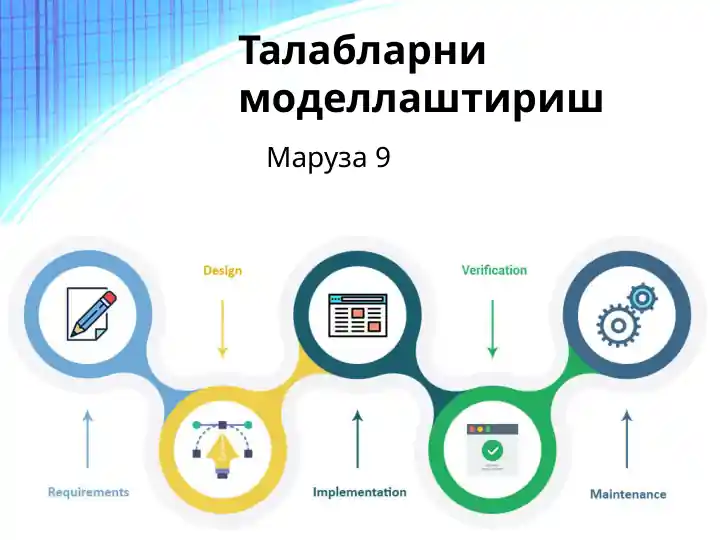 Талабларни моделлаштириш

Маруза 9

Design

Verification

Requirements

Implementation

Maintenance